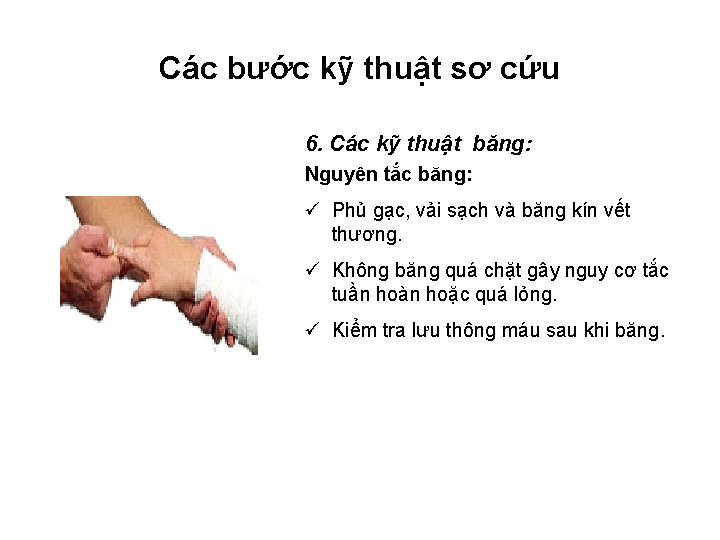 Các bước kỹ thuật sơ cứu

6. Các kỹ thuật băng:

Nguyên tắc băng:

✓ Phủ gạc, vải sạch và băng kín vết thương.

✓ Không băng quá chặt gây nguy cơ tắc tuần hoàn hoặc quá lỏng.

✓ Kiểm tra lưu thông máu sau khi băng.